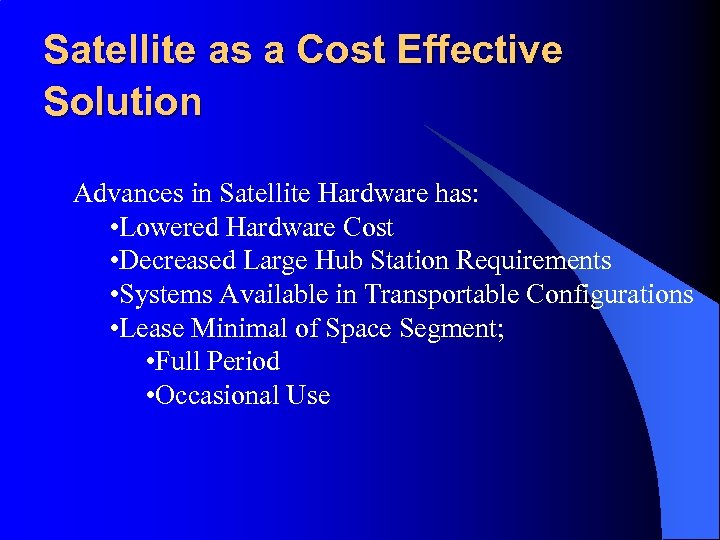 Satellite as a Cost Effective Solution

Advances in Satellite Hardware has:
•Lowered Hardware Cost
•Decreased Large Hub Station Requirements
•Systems Available in Transportable Configurations
•Lease Minimal of Space Segment;
•Full Period
•Occasional Use